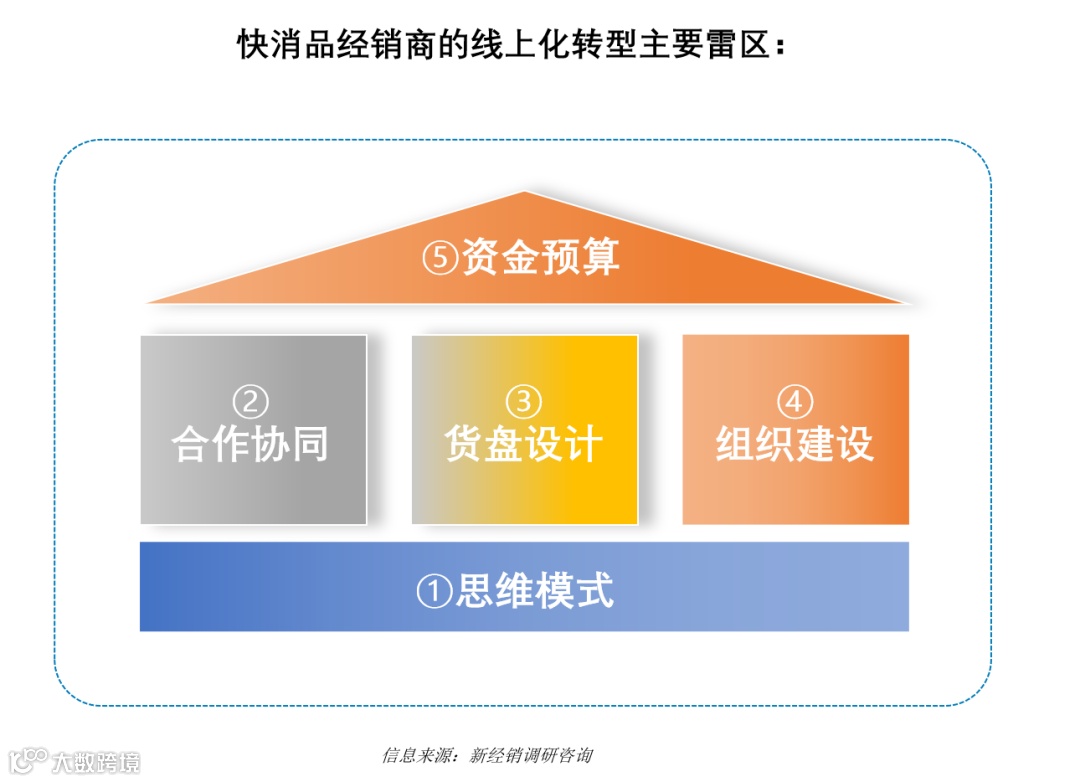 快消品经销商的线上化转型主要雷区：

⑤资金预算

②
合作协同

③
货盘设计

④
组织建设

①思维模式

信息来源：新经销调研咨询

大数跨境